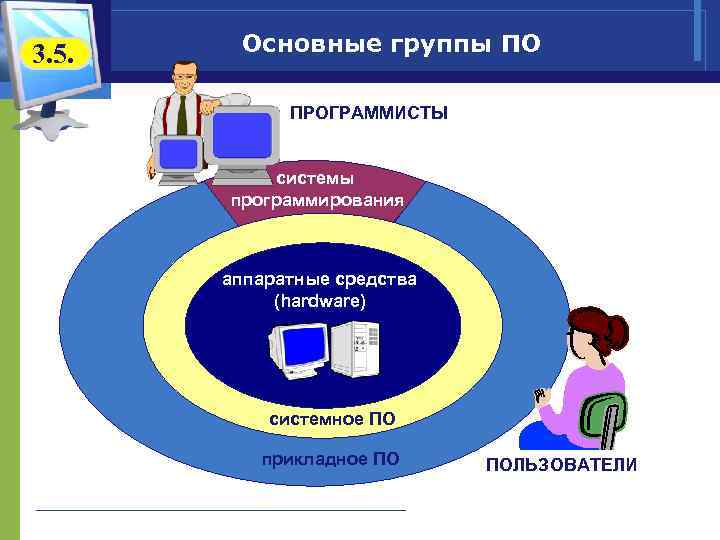 3.5.

Основные группы ПО

ПРОГРАММИСТЫ

системы программирования

аппаратные средства (hardware)

системное ПО

прикладное ПО

ПОЛЬЗОВАТЕЛИ